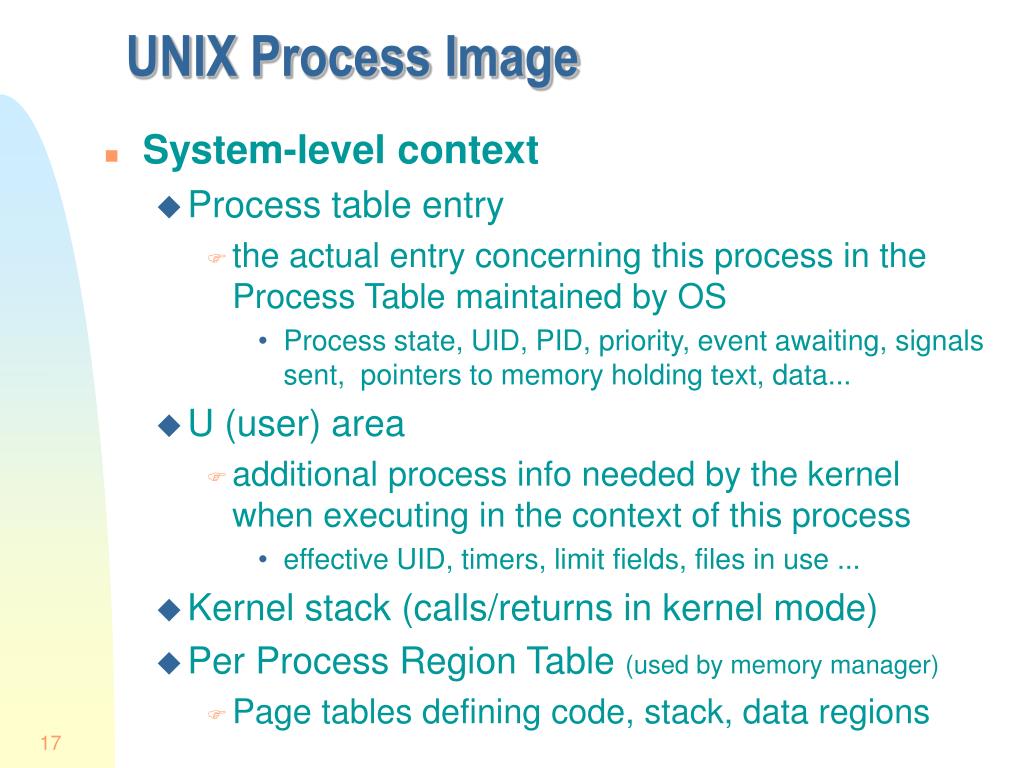 UNIX Process Image

- System-level context
  - Process table entry
    - the actual entry concerning this process in the Process Table maintained by OS
      - Process state, UID, PID, priority, event awaiting, signals sent, pointers to memory holding text, data...
  - U (user) area
    - additional process info needed by the kernel when executing in the context of this process
      - effective UID, timers, limit fields, files in use ...
  - Kernel stack (calls/returns in kernel mode)
  - Per Process Region Table (used by memory manager)
    - Page tables defining code, stack, data regions

17